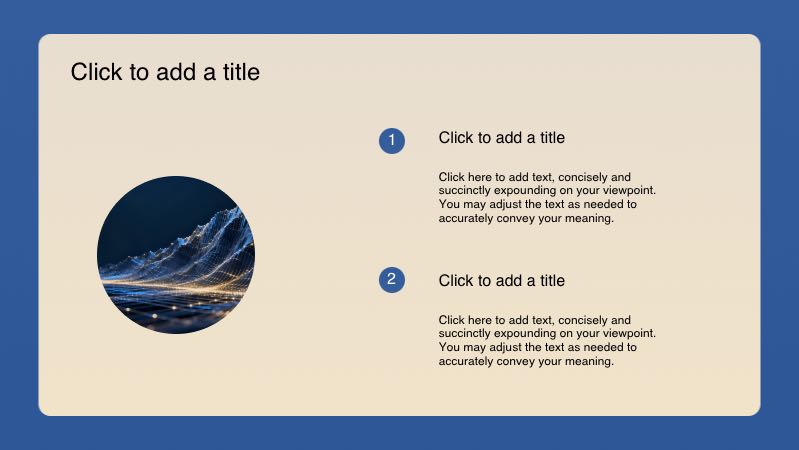 Click to add a title

1

Click to add a title

Click here to add text, concisely and succinctly expounding on your viewpoint. You may adjust the text as needed to accurately convey your meaning.

2

Click to add a title

Click here to add text, concisely and succinctly expounding on your viewpoint. You may adjust the text as needed to accurately convey your meaning.